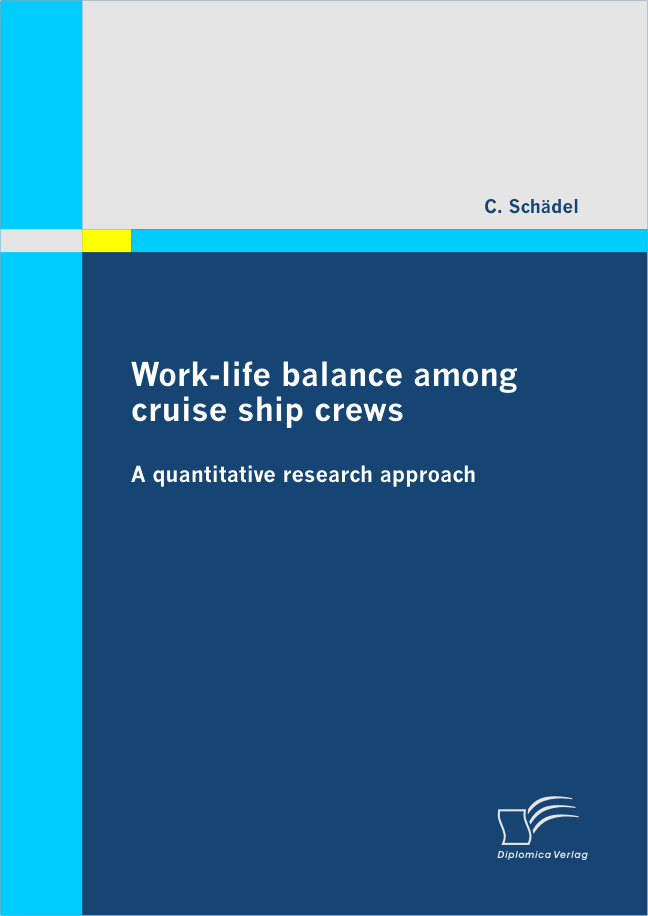 C. Schädel

Work-life balance among cruise ship crews

A quantitative research approach

Diplomica Verlag